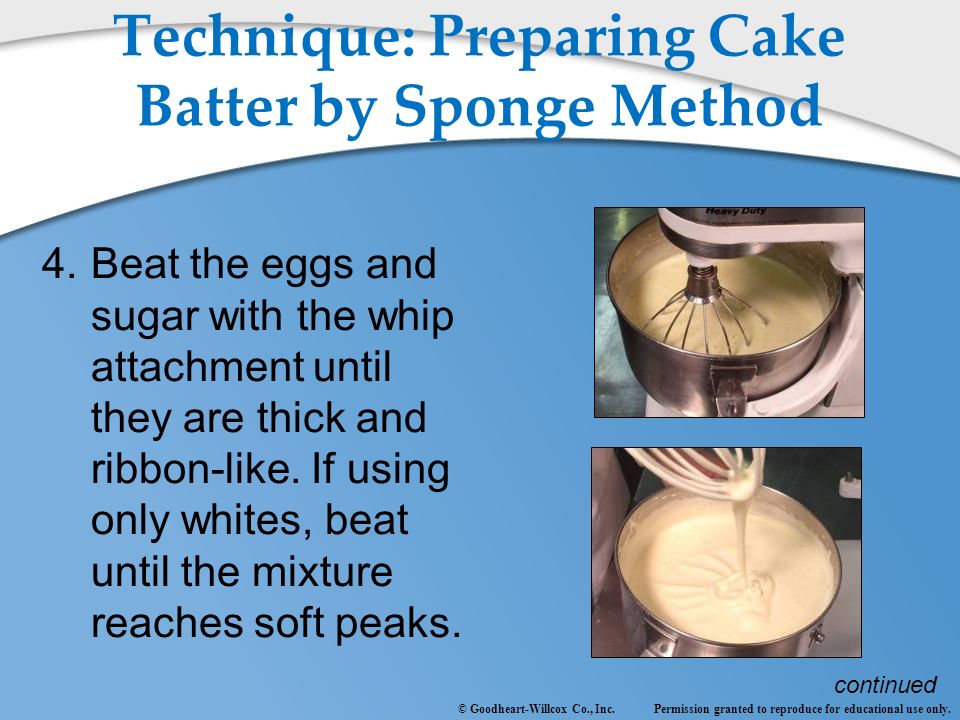 Technique: Preparing Cake Batter by Sponge Method

4. Beat the eggs and sugar with the whip attachment until they are thick and ribbon-like. If using only whites, beat until the mixture reaches soft peaks.

Heavy Duty

continued

© Goodheart-Willcox Co., Inc. Permission granted to reproduce for educational use only.